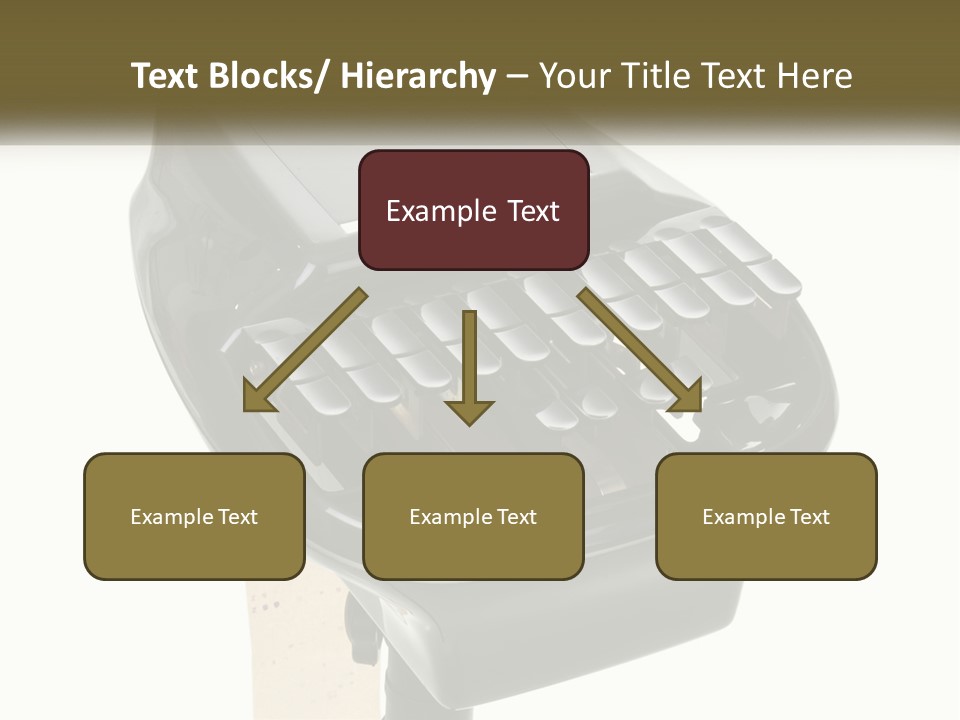 Text Blocks/ Hierarchy – Your Title Text Here

Example Text

Example Text

Example Text

Example Text